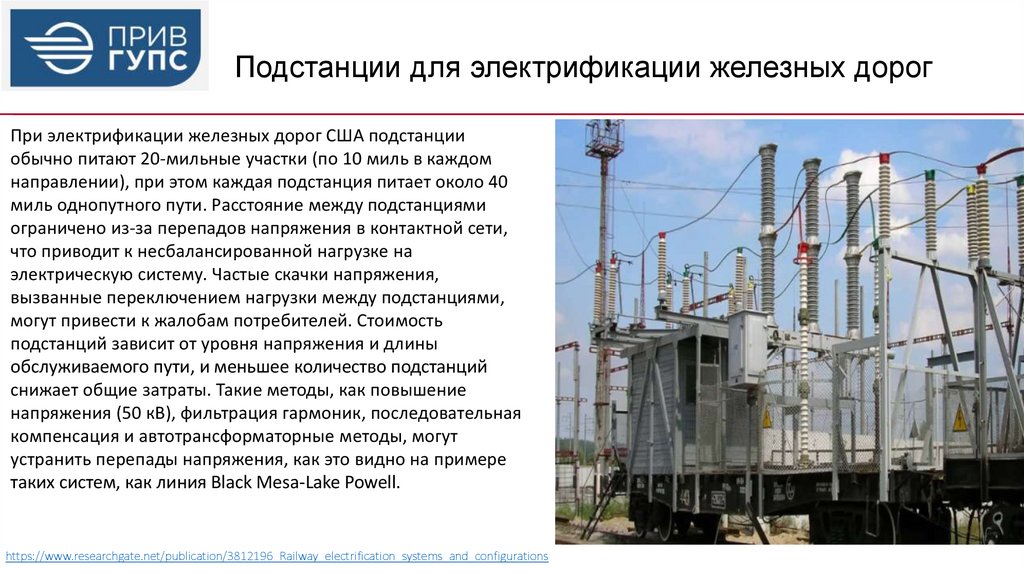 ПРИВ ГУПС

Подстанции для электрификации железных дорог

При электрификации железных дорог США подстанции обычно питают 20-мильные участки (по 10 миль в каждом направлении), при этом каждая подстанция питает около 40 миль однопутного пути. Расстояние между подстанциями ограничено из-за перепадов напряжения в контактной сети, что приводит к несбалансированной нагрузке на электрическую систему. Частые скачки напряжения, вызванные переключением нагрузки между подстанциями, могут привести к жалобам потребителей. Стоимость подстанций зависит от уровня напряжения и длины обслуживаемого пути, и меньшее количество подстанций снижает общие затраты. Такие методы, как повышение напряжения (50 кВ), фильтрация гармоник, последовательная компенсация и автотрансформаторные методы, могут устранить перепады напряжения, как это видно на примере таких систем, как линия Black Mesa-Lake Powell.

https://www.researchgate.net/publication/3812196_Railway_electrification_systems_and_configurations